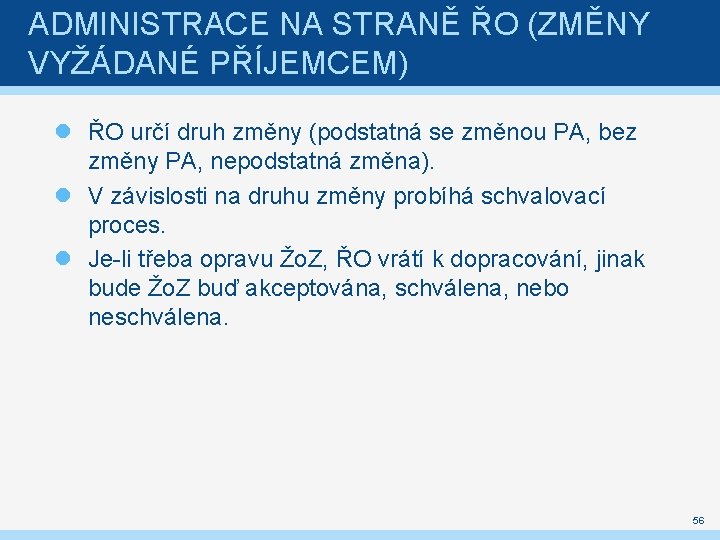 ADMINISTRACE NA STRANĚ ŘO (ZMĚNY VYŽÁDANÉ PŘÍJEMCEM)

ŘO určí druh změny (podstatná se změnou PA, bez změny PA, nepodstatná změna).

V závislosti na druhu změny probíhá schvalovací proces.

Je-li třeba opravu ŽoZ, ŘO vrátí k dopracování, jinak bude ŽoZ buď akceptována, schválena, nebo neschválena.

56